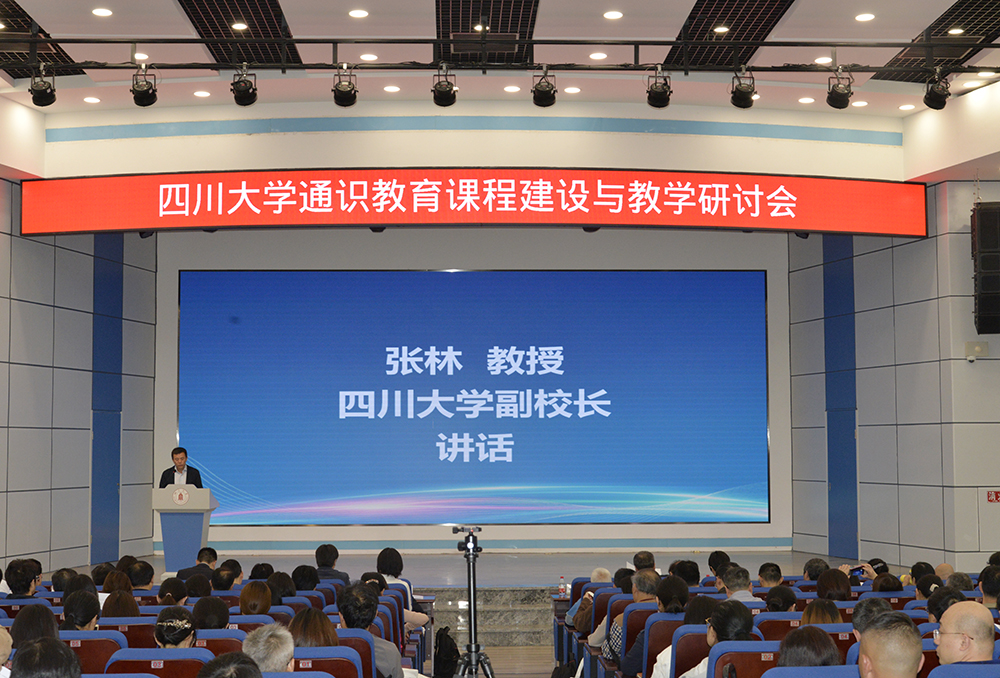 四川大学通识教育课程建设与教学研讨会

张林 教授
四川大学副校长
讲话